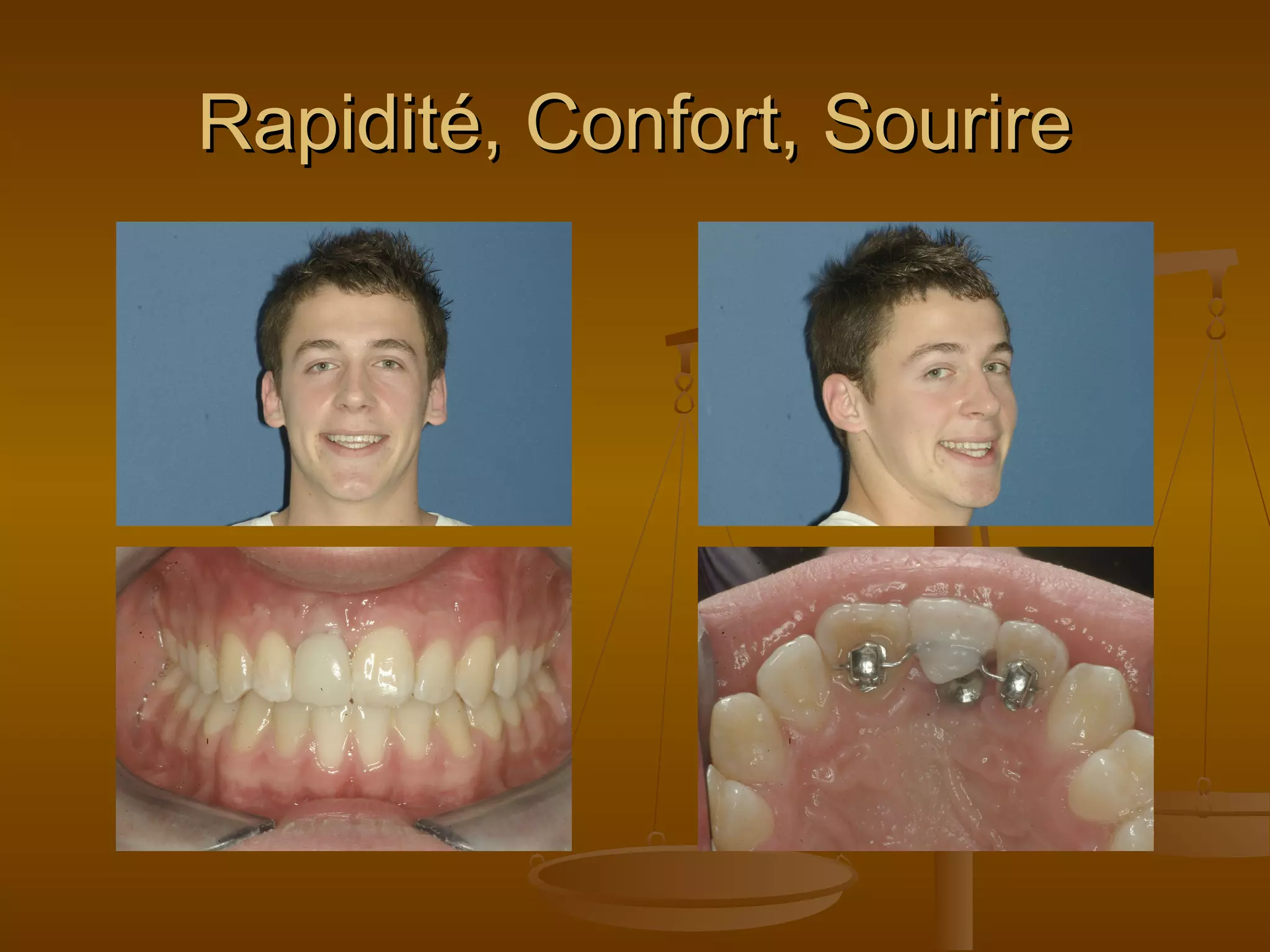 Rapidité, Confort, Sourire